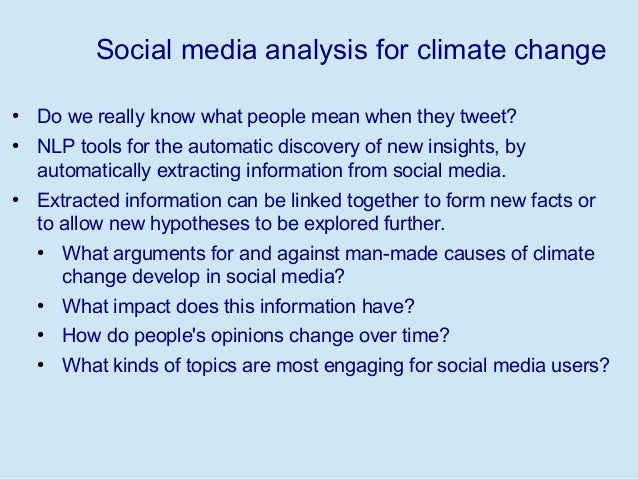 Social media analysis for climate change

• Do we really know what people mean when they tweet?
• NLP tools for the automatic discovery of new insights, by automatically extracting information from social media.
• Extracted information can be linked together to form new facts or to allow new hypotheses to be explored further.
  • What arguments for and against man-made causes of climate change develop in social media?
  • What impact does this information have?
  • How do people's opinions change over time?
  • What kinds of topics are most engaging for social media users?